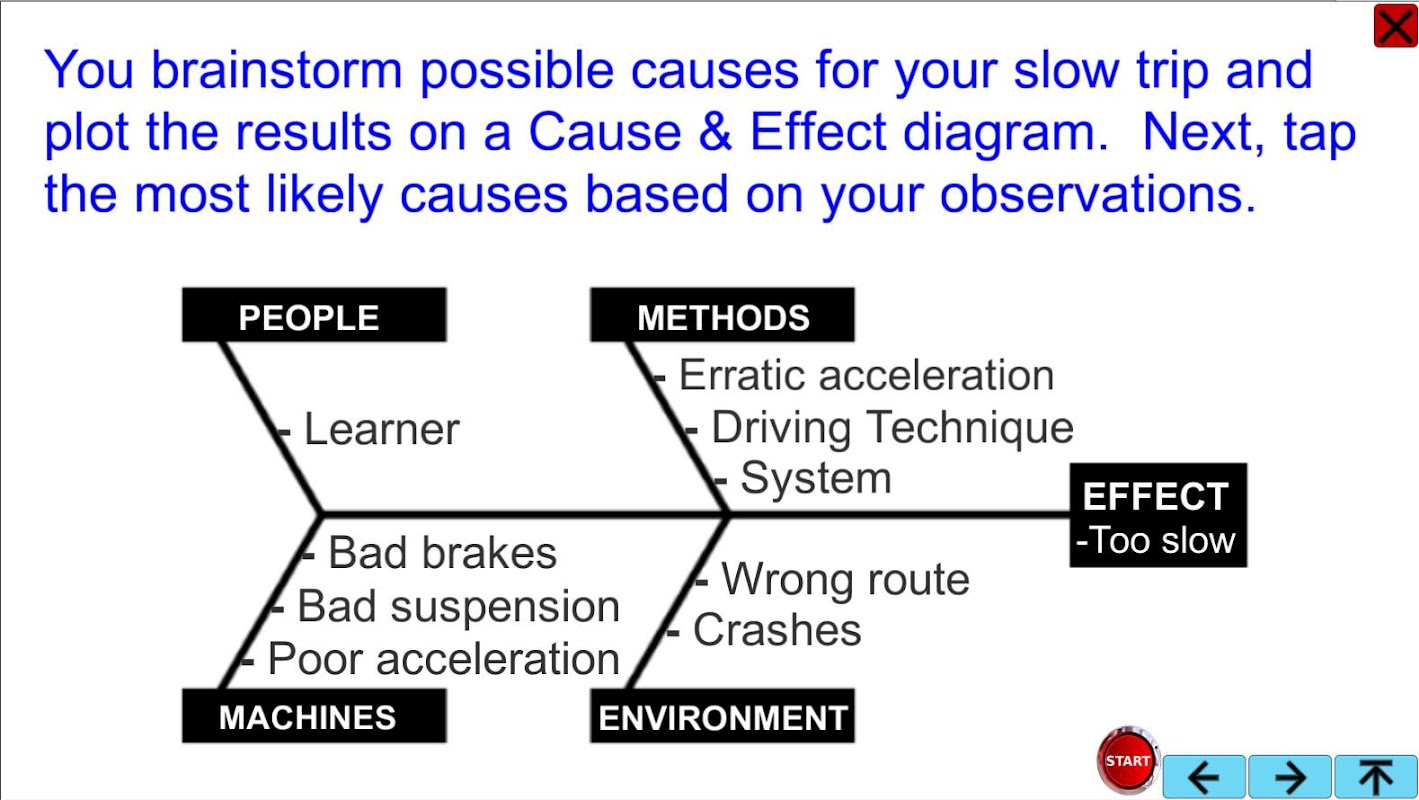 You brainstorm possible causes for your slow trip and plot the results on a Cause & Effect diagram. Next, tap the most likely causes based on your observations.

PEOPLE

- Learner

METHODS

- Erratic acceleration
- Driving Technique
- System

EFFECT
-Too slow

- Bad brakes
- Bad suspension
- Poor acceleration

MACHINES

- Wrong route
- Crashes

ENVIRONMENT

START